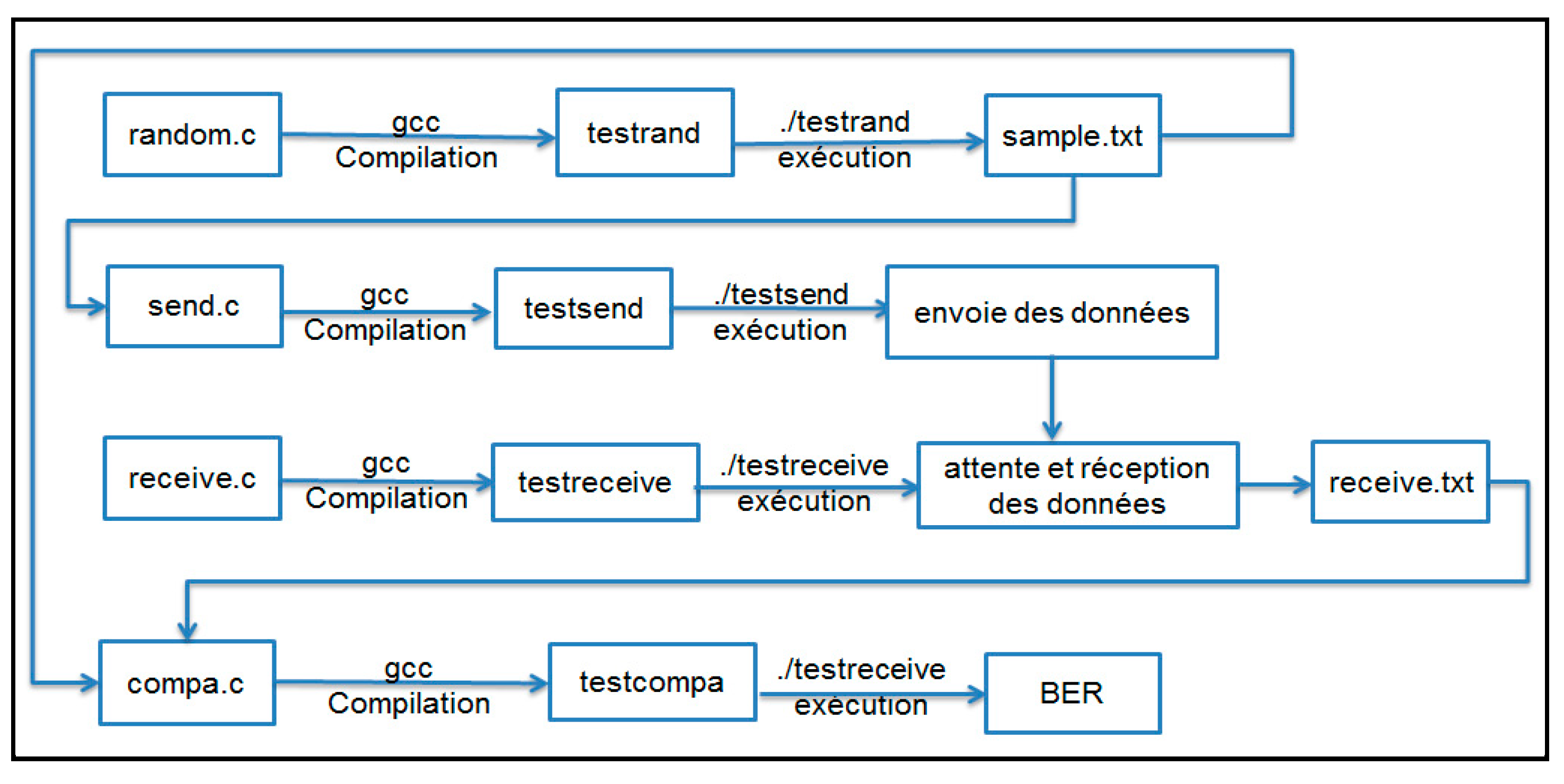 random.c

gcc
Compilation

testrand

./testrand
exécution

sample.txt

send.c

gcc
Compilation

testsend

./testsend
exécution

envoie des données

receive.c

gcc
Compilation

testreceive

./testreceive
exécution

attente et réception des données

receive.txt

compa.c

gcc
Compilation

testcompa

./testreceive
exécution

BER